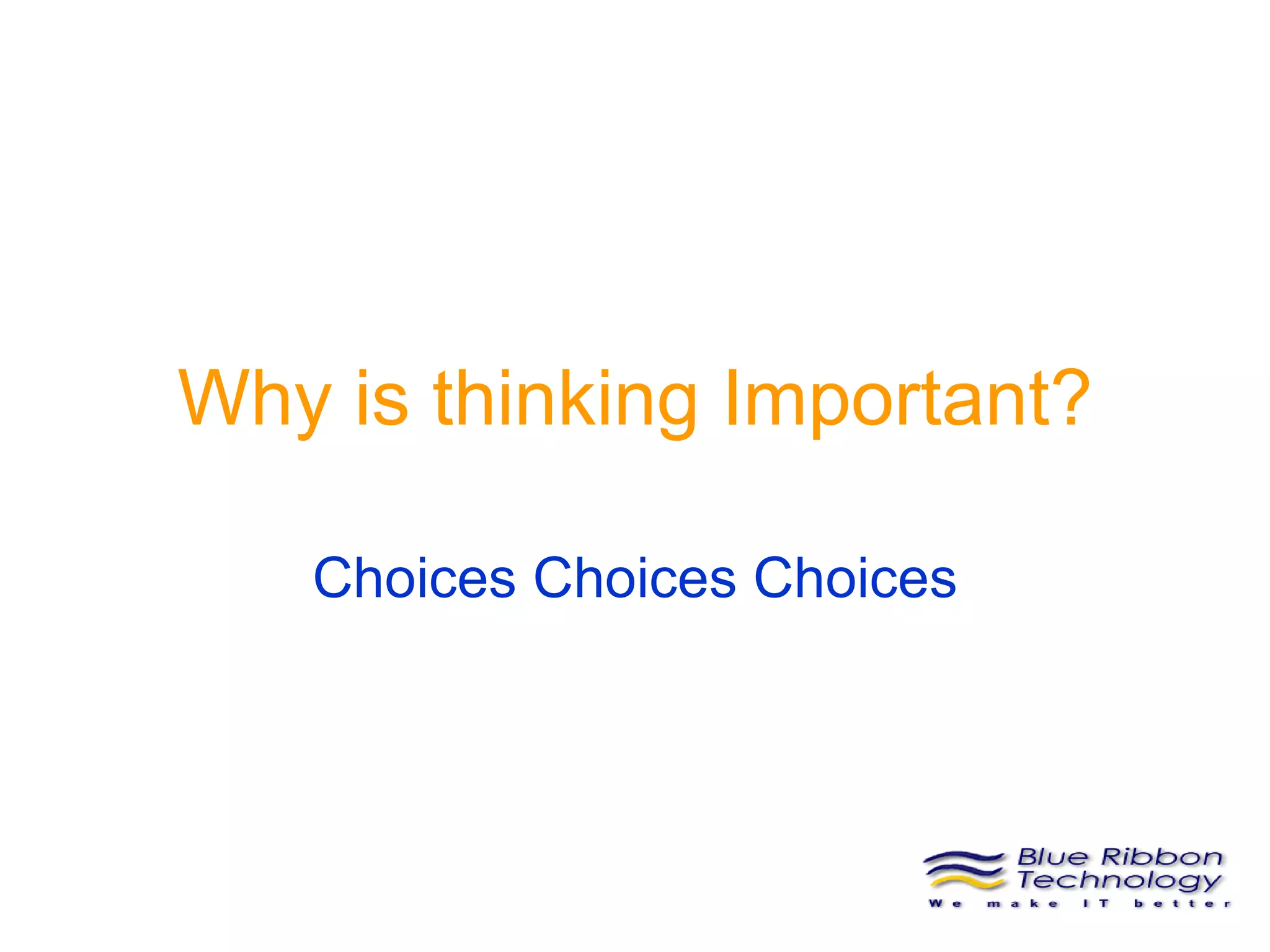 Why is thinking Important?

Choices Choices Choices

Blue Ribbon Technology
We make IT better